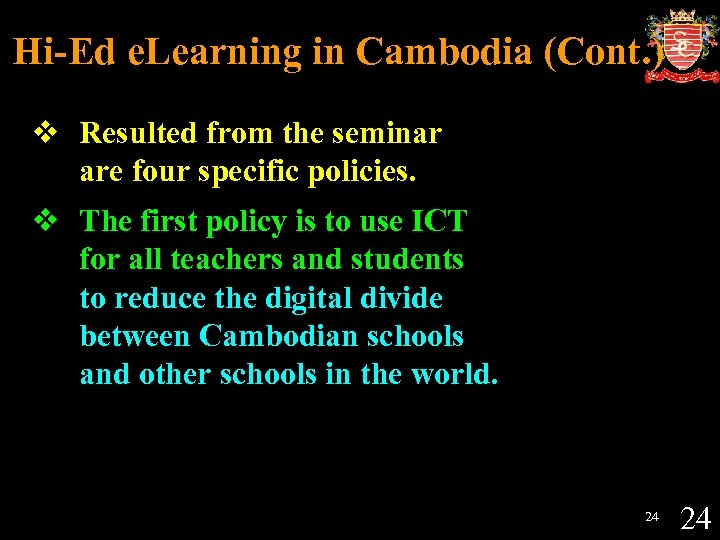 Hi-Ed eLearning in Cambodia (Cont.)

❖ Resulted from the seminar are four specific policies.

❖ The first policy is to use ICT for all teachers and students to reduce the digital divide between Cambodian schools and other schools in the world.

24 24